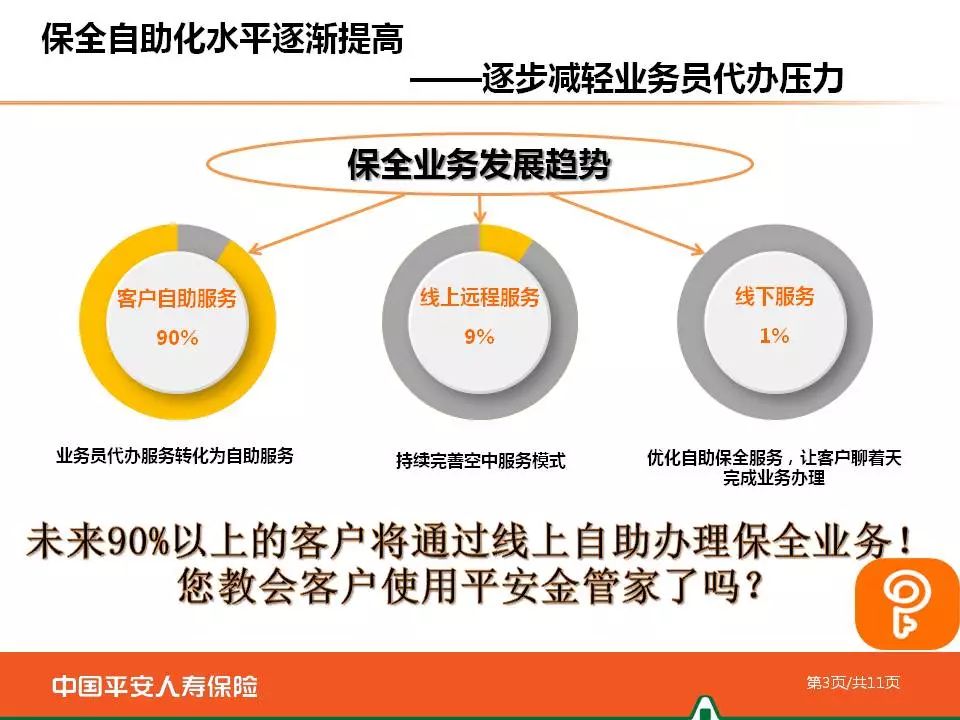 保全自助化水平逐渐提高

——逐步减轻业务员代办压力

保全业务发展趋势

客户自助服务

90%

线上远程服务

9%

线下服务

1%

业务员代办服务转化为自助服务

持续完善空中服务模式

优化自助保全服务，让客户聊着天完成业务办理

未来90%以上的客户将通过线上自助办理保全业务！
您教会客户使用平安金管家了吗？

中国平安人寿保险

第3页/共11页